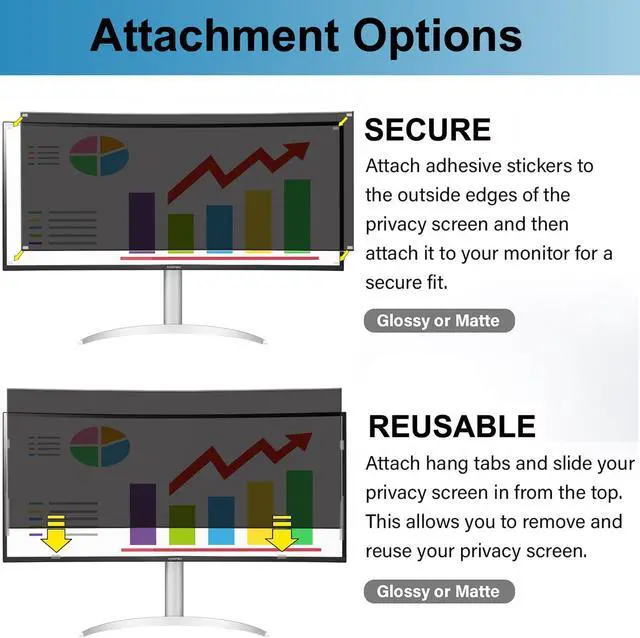 Attachment Options

SECURE

Attach adhesive stickers to the outside edges of the privacy screen and then attach it to your monitor for a secure fit.

Glossy or Matte

REUSABLE

Attach hang tabs and slide your privacy screen in from the top. This allows you to remove and reuse your privacy screen.

Glossy or Matte